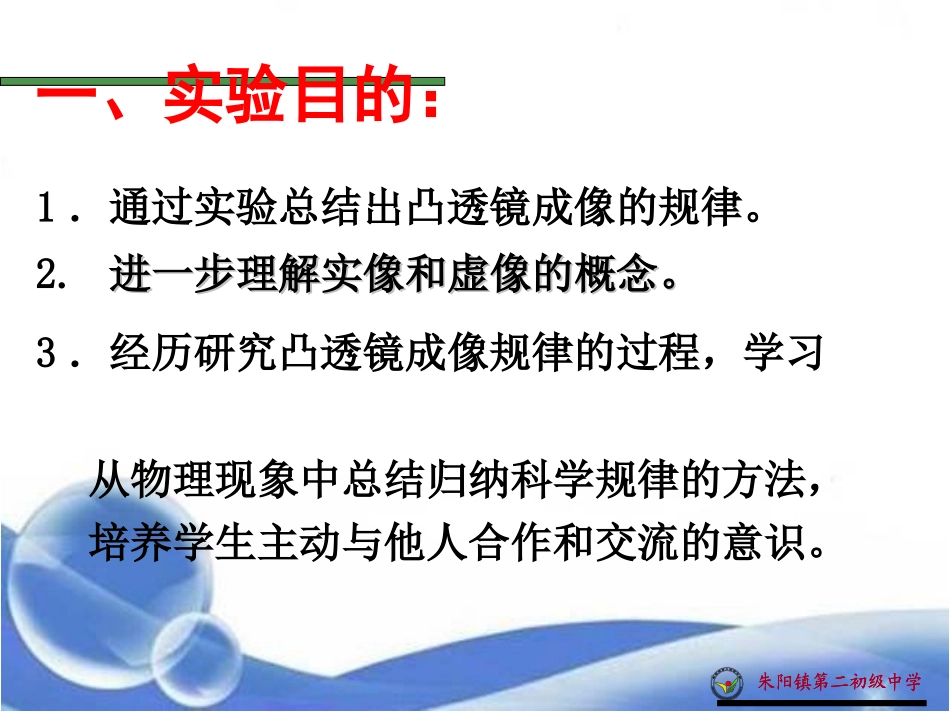 一、实验目的：

1．通过实验总结出凸透镜成像的规律。

2. 进一步理解实像和虚像的概念。

3．经历研究凸透镜成像规律的过程，学习

从物理现象中总结归纳科学规律的方法，培养学生主动与他人合作和交流的意识。

朱阳镇第二初级中学